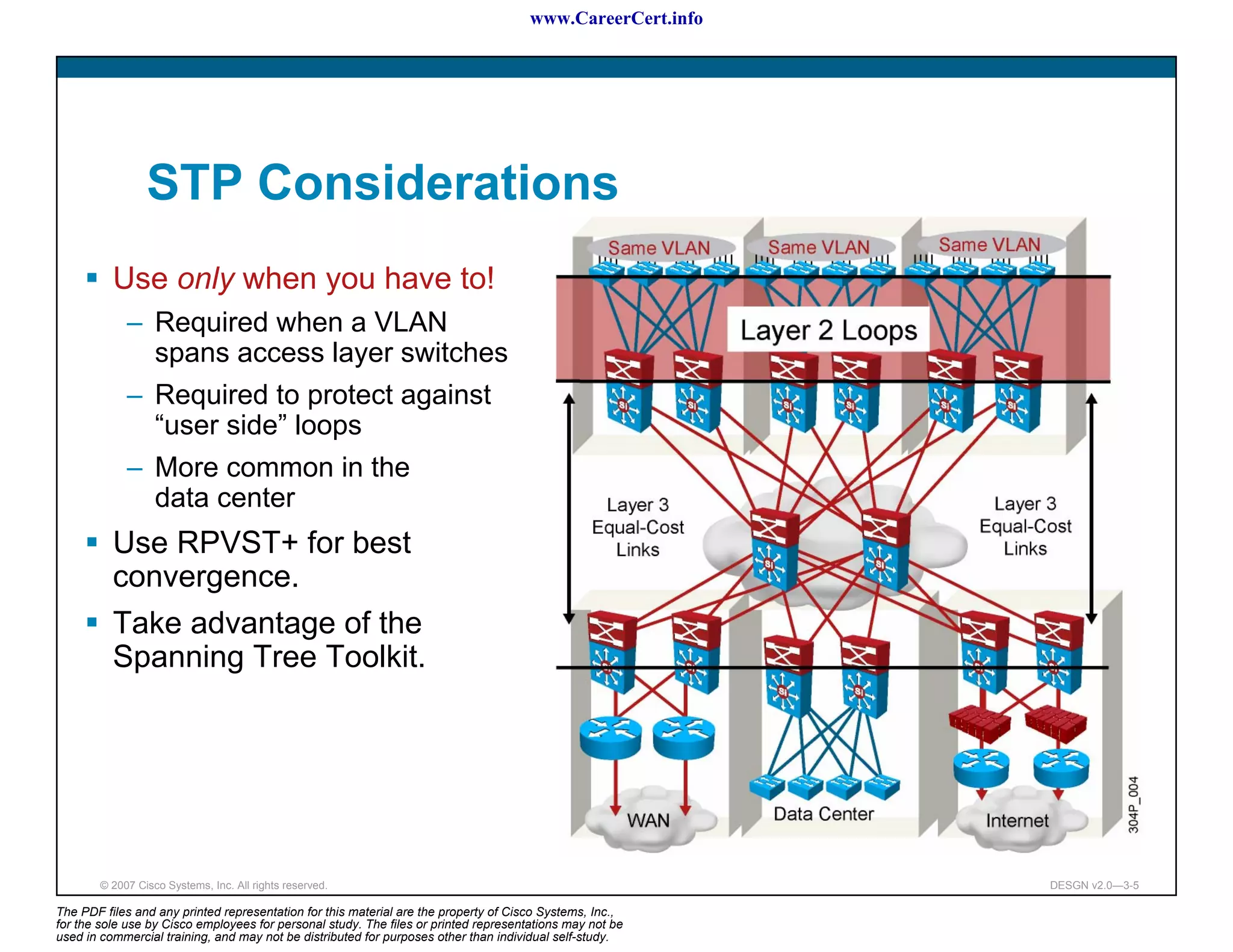 www.CareerCert.info

STP Considerations

▪ Use only when you have to!

– Required when a VLAN spans access layer switches

– Required to protect against “user side” loops

– More common in the data center

▪ Use RPVST+ for best convergence.

▪ Take advantage of the Spanning Tree Toolkit.

Same VLAN
Same VLAN
Same VLAN
Layer 2 Loops
Layer 3 Equal-Cost Links
Layer 3 Equal-Cost Links
WAN
Data Center
Internet
304P_004

© 2007 Cisco Systems, Inc. All rights reserved.
DESGN v2.0—3-5

The PDF files and any printed representation for this material are the property of Cisco Systems, Inc., for the sole use by Cisco employees for personal study. The files or printed representations may not be used in commercial training, and may not be distributed for purposes other than individual self-study.